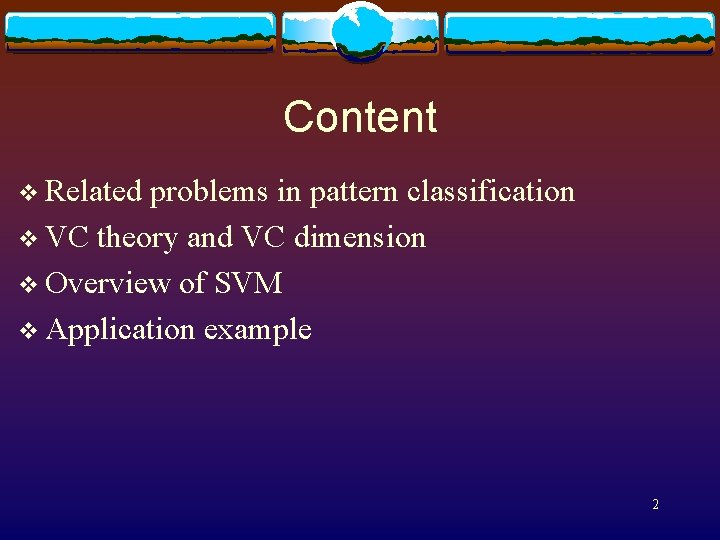 Content

❖ Related problems in pattern classification

❖ VC theory and VC dimension

❖ Overview of SVM

❖ Application example

2